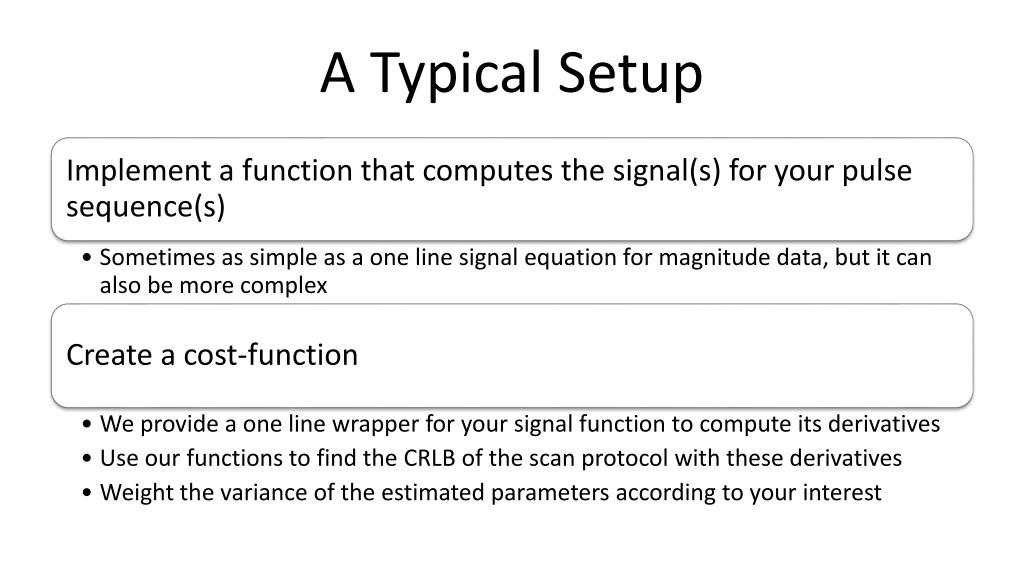 A Typical Setup

Implement a function that computes the signal(s) for your pulse sequence(s)

• Sometimes as simple as a one line signal equation for magnitude data, but it can also be more complex

Create a cost-function

• We provide a one line wrapper for your signal function to compute its derivatives
• Use our functions to find the CRLB of the scan protocol with these derivatives
• Weight the variance of the estimated parameters according to your interest